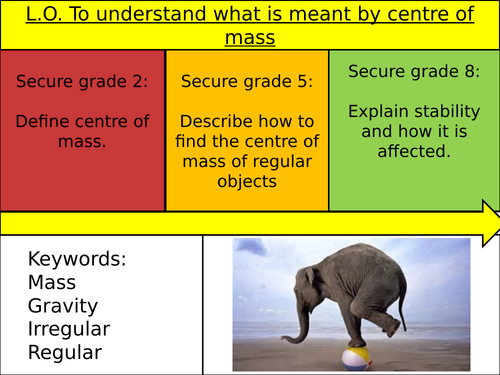 L.O. To understand what is meant by centre of mass

Secure grade 2:

Define centre of mass.

Secure grade 5:

Describe how to find the centre of mass of regular objects

Secure grade 8:

Explain stability and how it is affected.

Keywords:
Mass
Gravity
Irregular
Regular